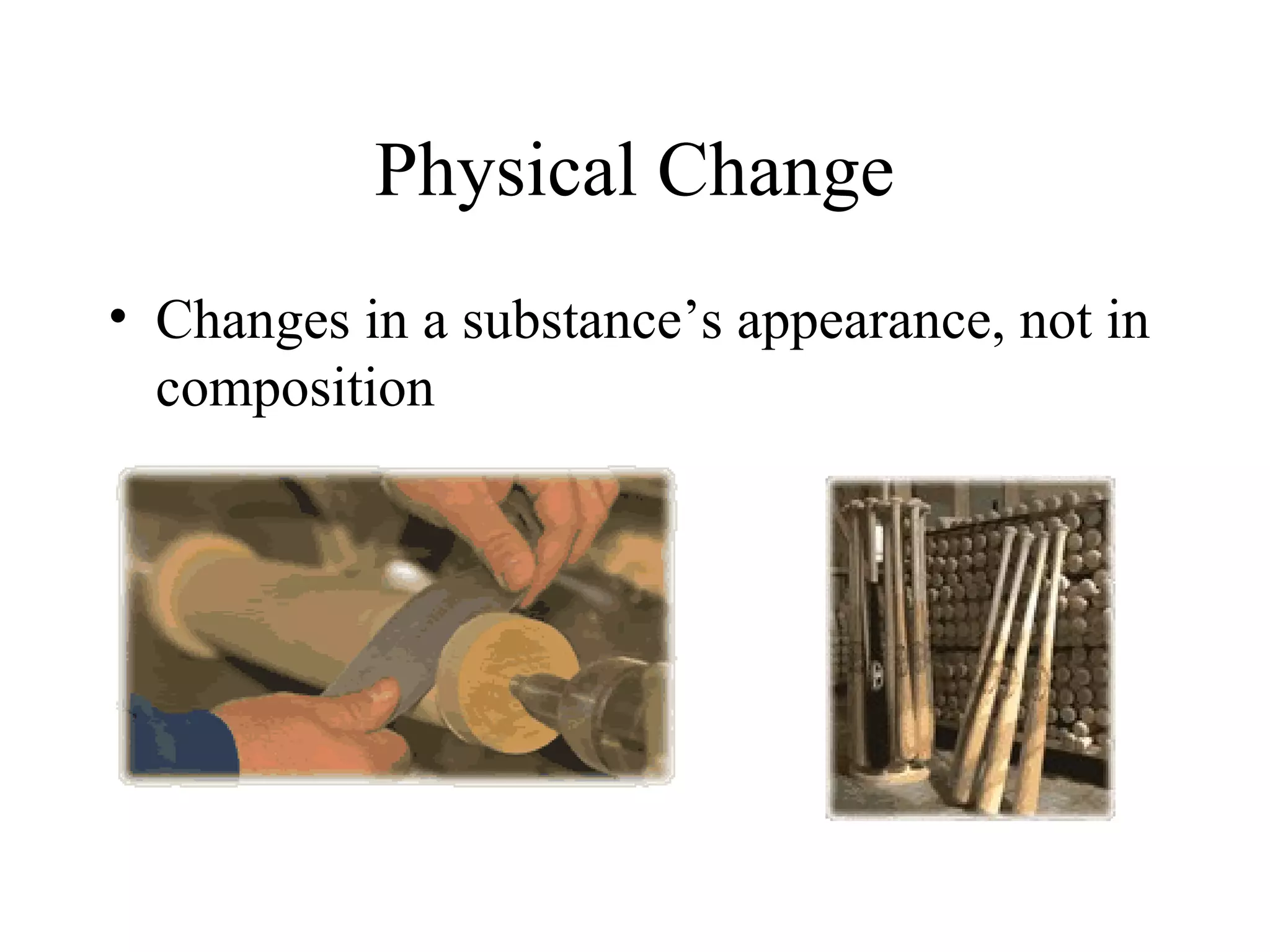 Physical Change

• Changes in a substance’s appearance, not in composition